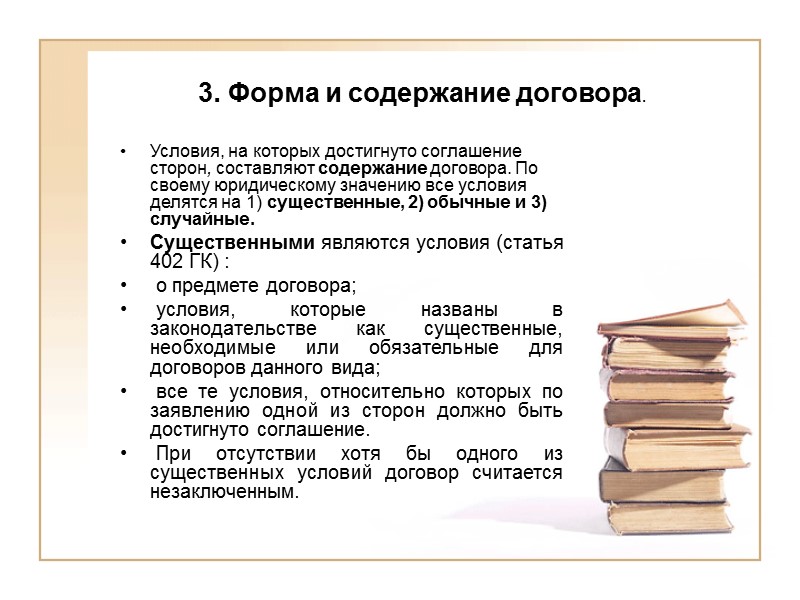 3. Форма и содержание договора.

• Условия, на которых достигнуто соглашение сторон, составляют содержание договора. По своему юридическому значению все условия делятся на 1) существенные, 2) обычные и 3) случайные.

• Существенными являются условия (статья 402 ГК) :

• о предмете договора;

• условия, которые названы в законодательстве как существенные, необходимые или обязательные для договоров данного вида;

• все те условия, относительно которых по заявлению одной из сторон должно быть достигнуто соглашение.

• При отсутствии хотя бы одного из существенных условий договор считается незаключенным.